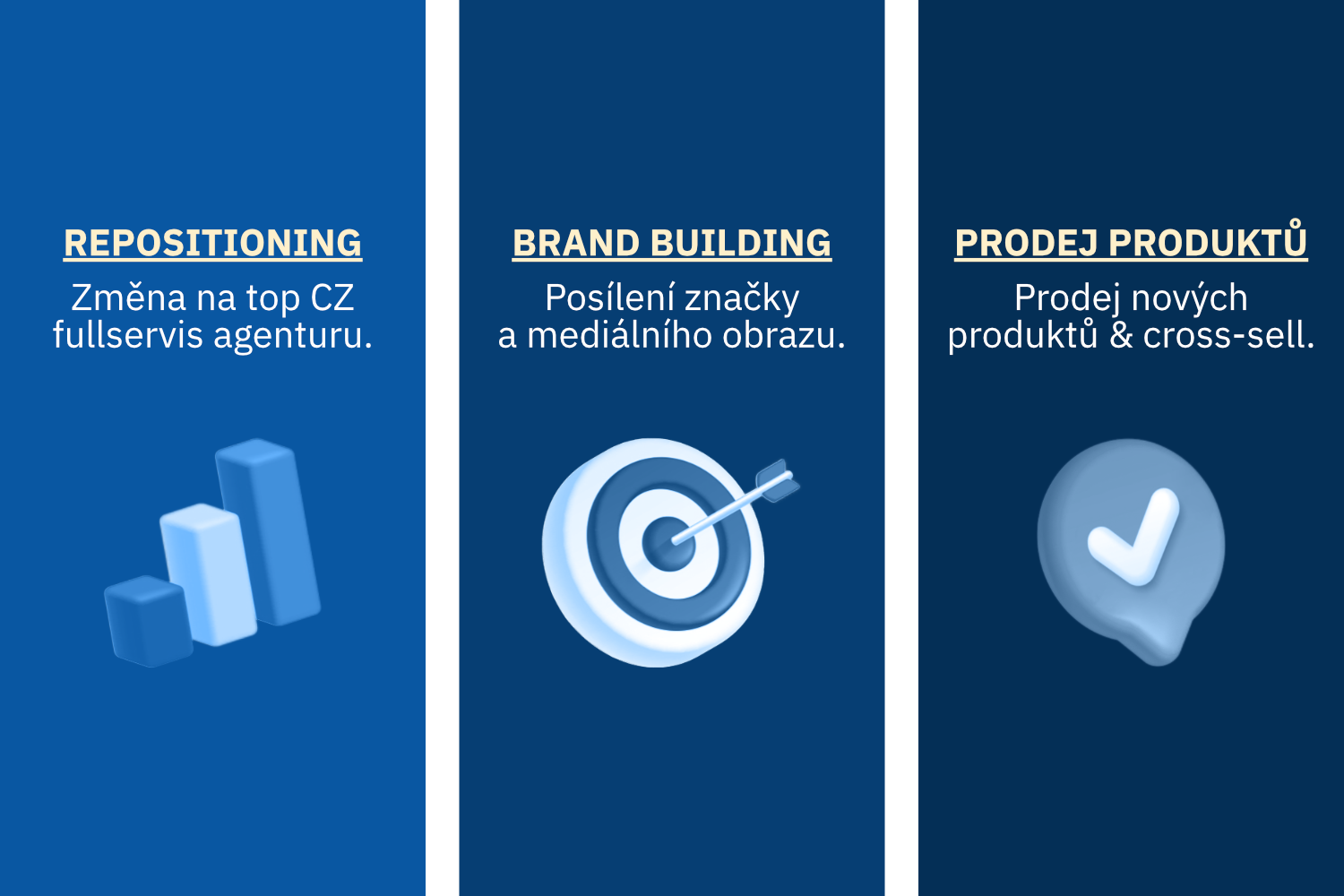 REPOSITIONING

Změna na top CZ fullservis agenturu.

BRAND BUILDING

Posílení značky a mediálního obrazu.

PRODEJ PRODUKTŮ

Prodej nových produktů & cross-sell.